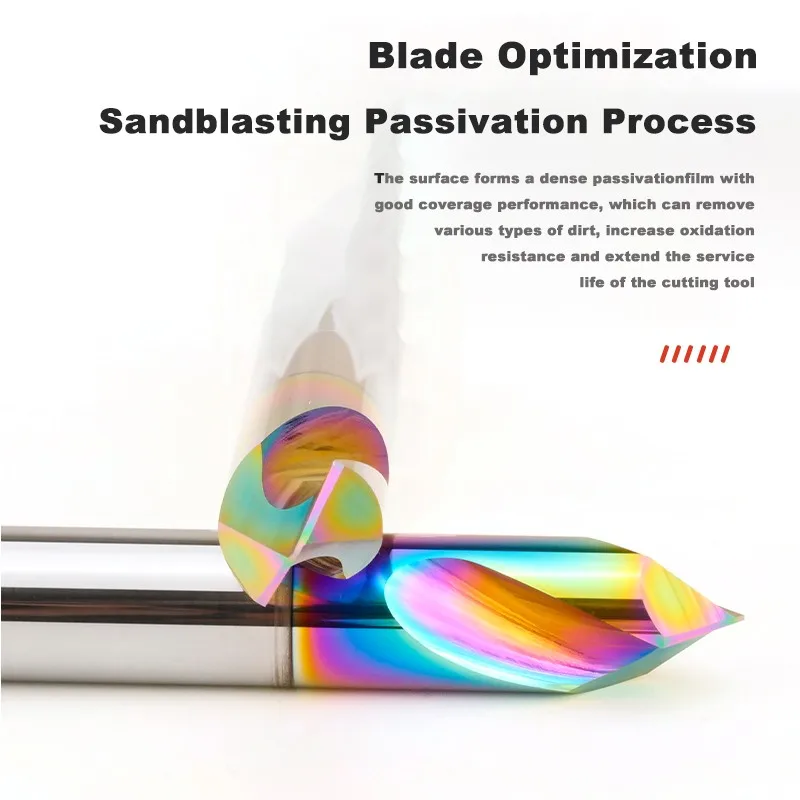 Blade Optimization

Sandblasting Passivation Process

The surface forms a dense passivationfilm with good coverage performance, which can remove various types of dirt, increase oxidation resistance and extend the service life of the cutting tool

//////